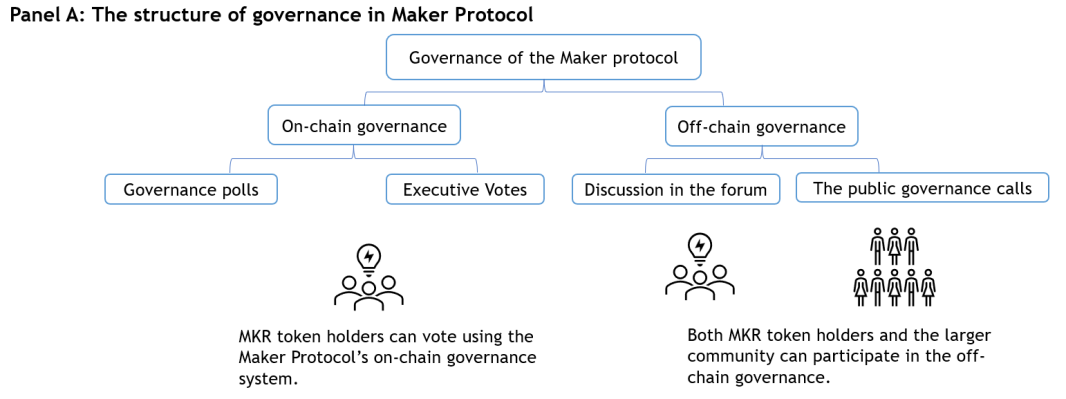 Panel A: The structure of governance in Maker Protocol

Governance of the Maker protocol

On-chain governance

Off-chain governance

Governance polls

Executive Votes

Discussion in the forum

The public governance calls

MKR token holders can vote using the Maker Protocol's on-chain governance system.

Both MKR token holders and the larger community can participate in the off-chain governance.